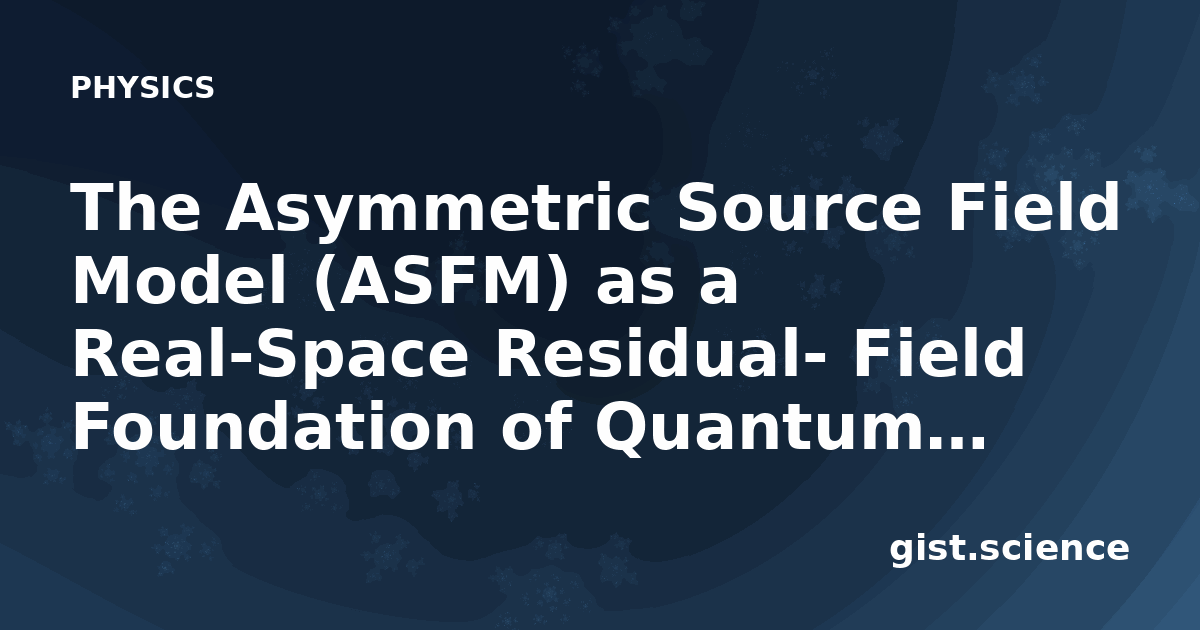 PHYSICS

The Asymmetric Source Field Model (ASFM) as a Real-Space Residual- Field Foundation of Quantum...

gist.science